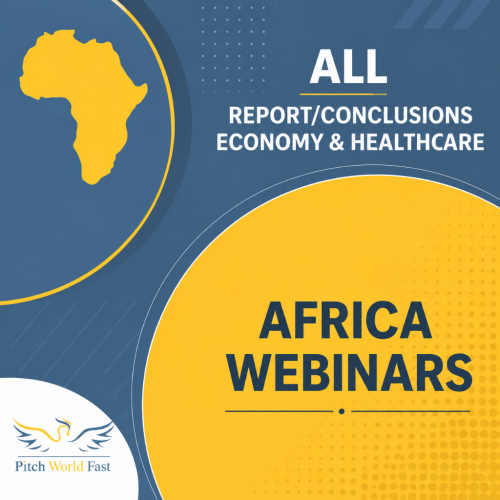 ALL

REPORT/CONCLUSIONS
ECONOMY & HEALTHCARE

AFRICA
WEBINARS

Pitch World Fast